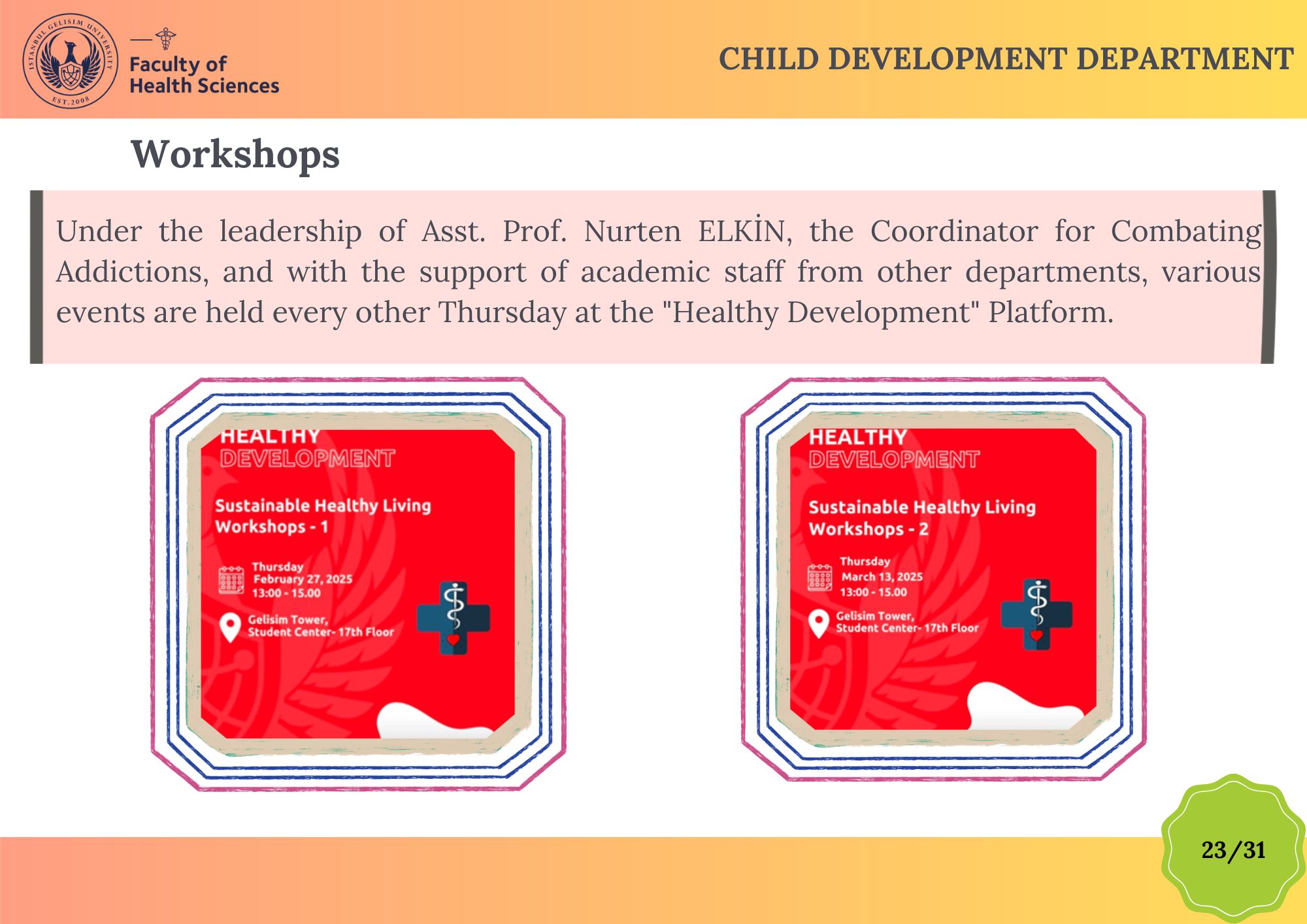 ISTANBUL GELISIM UNIVERSITY
EST. 2008

Faculty of
Health Sciences

CHILD DEVELOPMENT DEPARTMENT

Workshops

Under the leadership of Asst. Prof. Nurten ELKİN, the Coordinator for Combating Addictions, and with the support of academic staff from other departments, various events are held every other Thursday at the "Healthy Development" Platform.

HEALTHY
DEVELOPMENT

Sustainable Healthy Living
Workshops - 1

Thursday
February 27, 2025
13:00 - 15.00

Gelisim Tower,
Student Center- 17th Floor

HEALTHY
DEVELOPMENT

Sustainable Healthy Living
Workshops - 2

Thursday
March 13, 2025
13:00 - 15.00

Gelisim Tower,
Student Center- 17th Floor

23/31